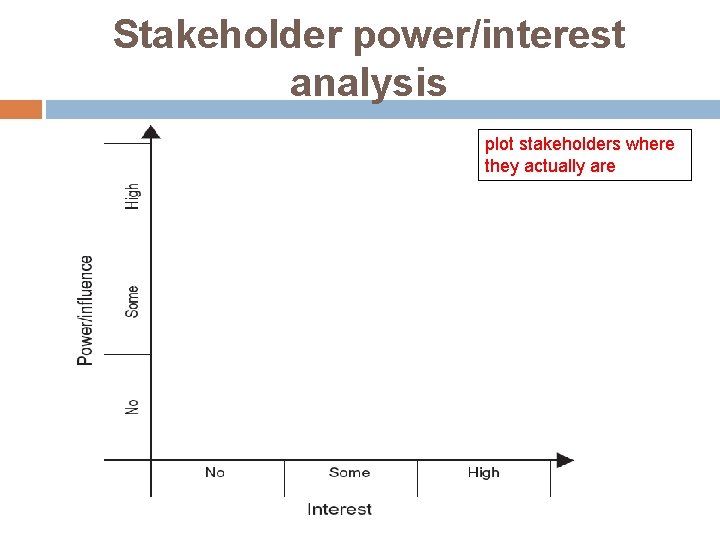 Stakeholder power/interest analysis

plot stakeholders where they actually are

Power/influence

High

Some

No

No

Some

High

Interest